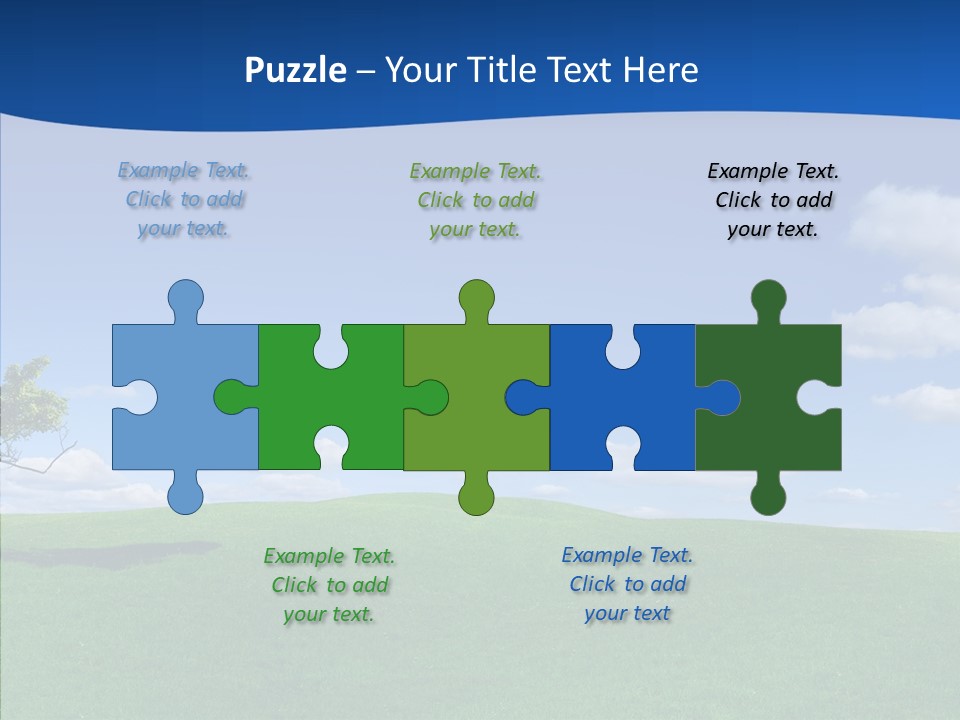 Puzzle – Your Title Text Here

Example Text. Click to add your text.

Example Text. Click to add your text.

Example Text. Click to add your text.

Example Text. Click to add your text.

Example Text. Click to add your text